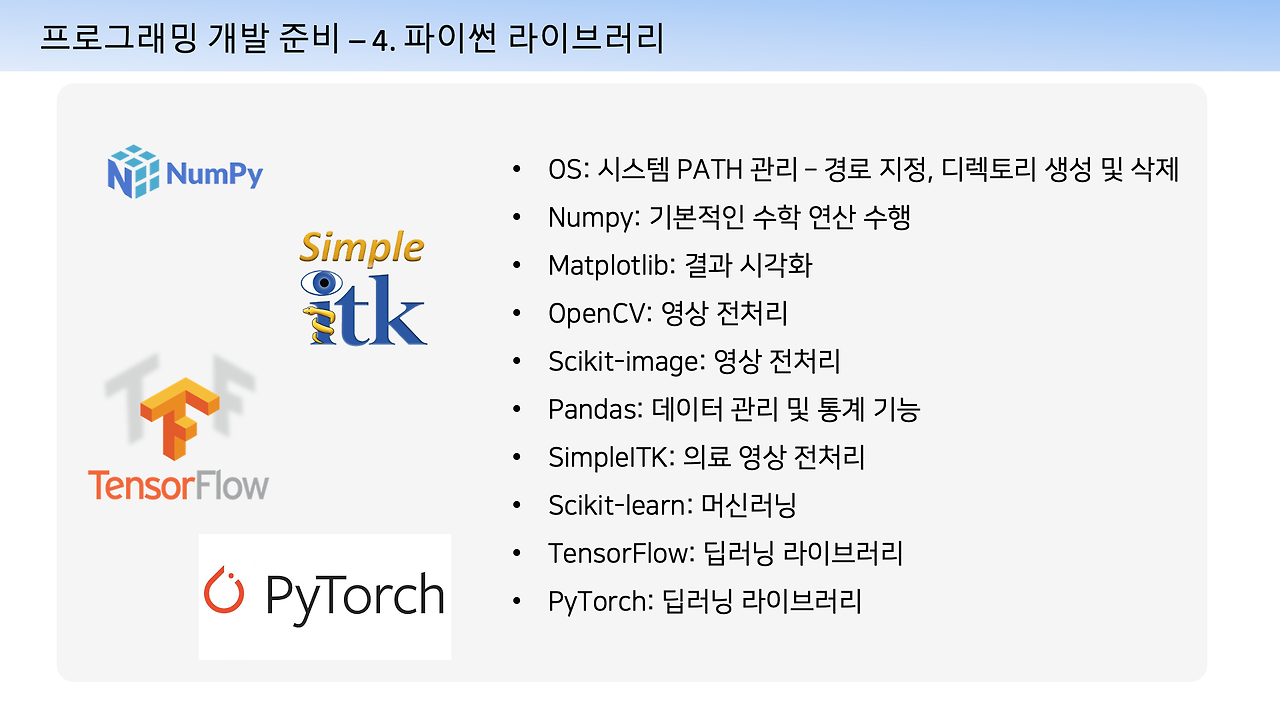 프로그래밍 개발 준비 – 4. 파이썬 라이브러리

NumPy

Simple itk

TensorFlow

PyTorch

• OS: 시스템 PATH 관리 – 경로 지정, 디렉토리 생성 및 삭제
• Numpy: 기본적인 수학 연산 수행
• Matplotlib: 결과 시각화
• OpenCV: 영상 전처리
• Scikit-image: 영상 전처리
• Pandas: 데이터 관리 및 통계 기능
• SimpleITK: 의료 영상 전처리
• Scikit-learn: 머신러닝
• TensorFlow: 딥러닝 라이브러리
• PyTorch: 딥러닝 라이브러리